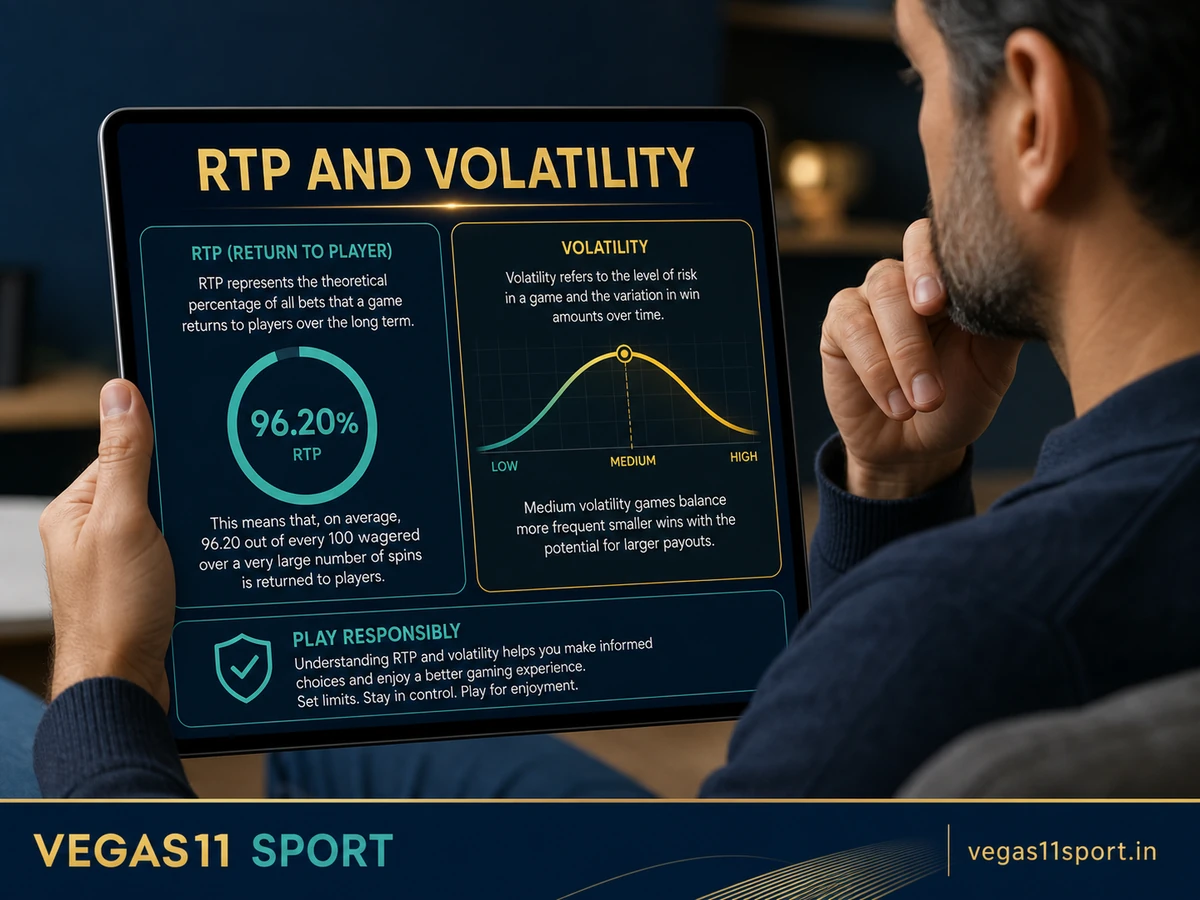 RTP AND VOLATILITY

RTP (RETURN TO PLAYER)

RTP represents the theoretical percentage of all bets that a game returns to players over the long term.

96.20%
RTP

This means that, on average, 96.20 out of every 100 wagered over a very large number of spins is returned to players.

VOLATILITY

Volatility refers to the level of risk in a game and the variation in win amounts over time.

LOW MEDIUM HIGH

Medium volatility games balance more frequent smaller wins with the potential for larger payouts.

PLAY RESPONSIBLY

Understanding RTP and volatility helps you make informed choices and enjoy a better gaming experience.
Set limits. Stay in control. Play for enjoyment.

VEGAS11 SPORT

vegas11sport.in